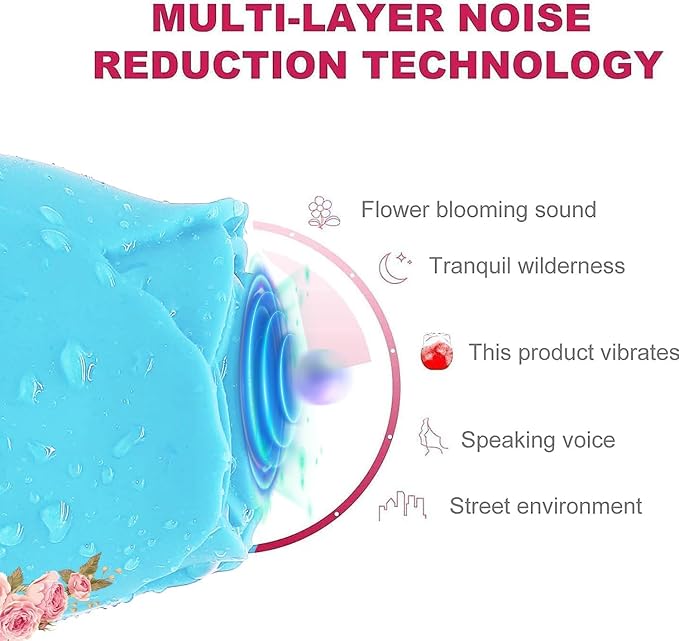 MULTI-LAYER NOISE REDUCTION TECHNOLOGY

Flower blooming sound

Tranquil wilderness

This product vibrates

Speaking voice

Street environment